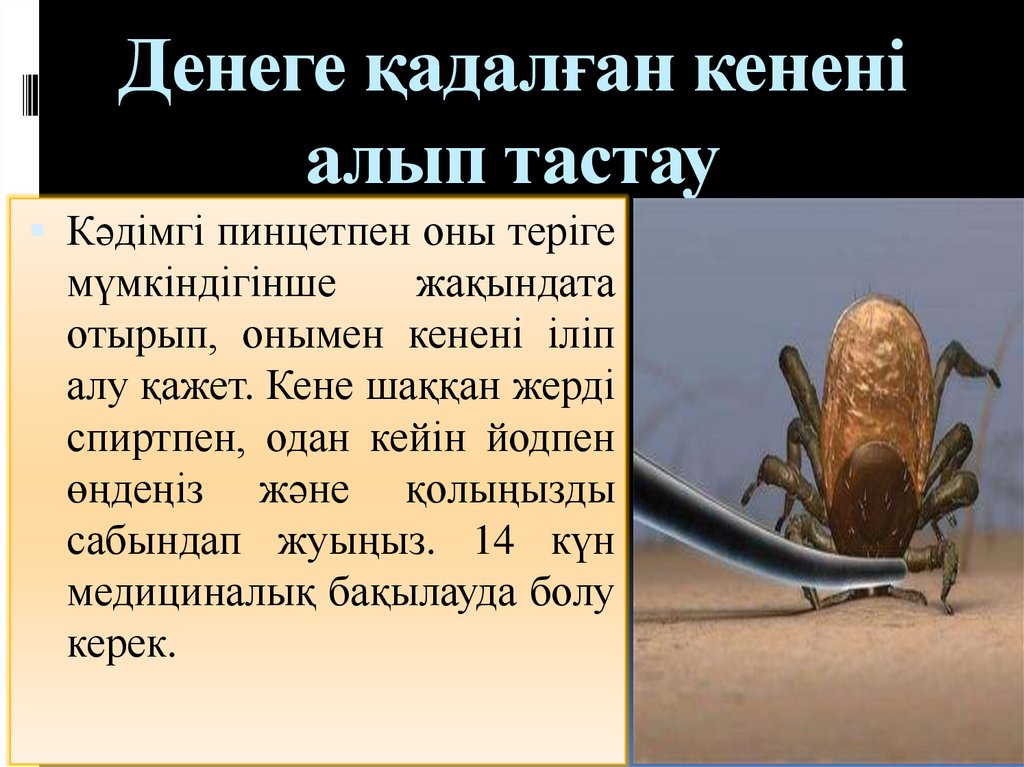 Денеге қадалған кенені алып тастау

Кәдімгі пинцетпен оны теріге мүмкіндігінше жақындата отырып, онымен кенені іліп алу қажет. Кене шаққан жерді спиртпен, одан кейін йодпен өңдеңіз және қолыңызды сабындап жуыңыз. 14 күн медициналық бақылауда болу керек.